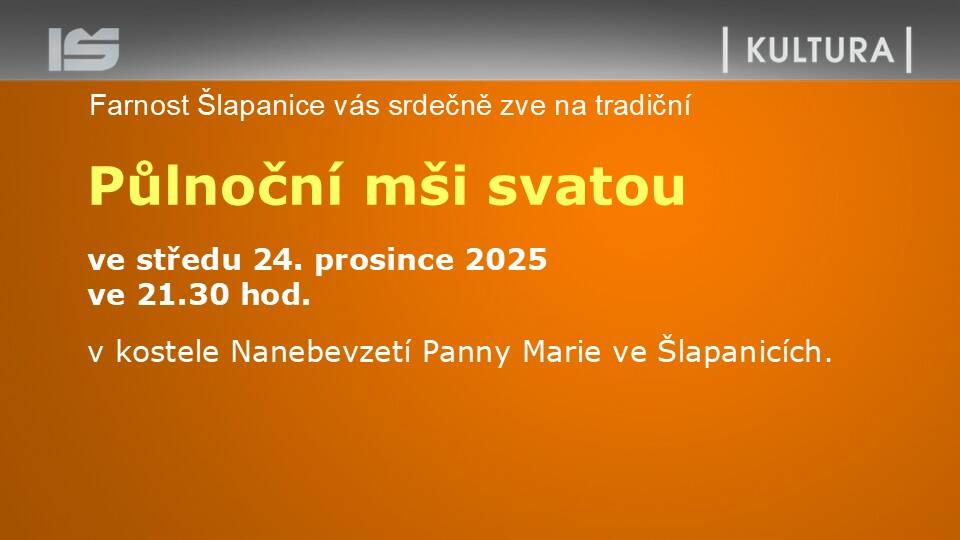 IS

KULTURA

Farnost Šlapanice vás srdečně zve na tradiční

Půlnoční mši svatou

ve středu 24. prosince 2025
ve 21.30 hod.

v kostele Nanebevzetí Panny Marie ve Šlapanicích.